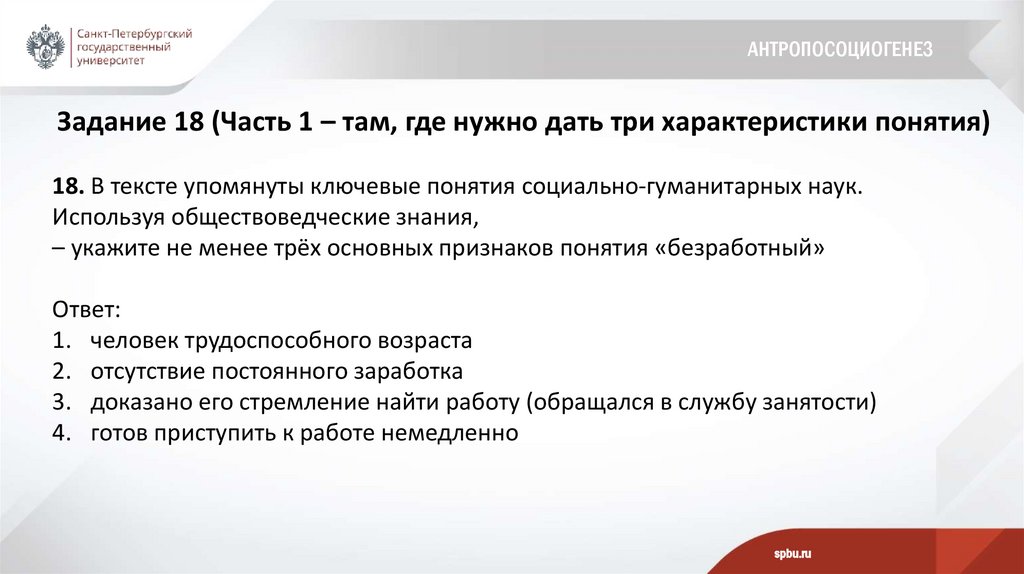 Санкт-Петербургский государственный университет

АНТРОПОСОЦИОГЕНЕЗ

Задание 18 (Часть 1 – там, где нужно дать три характеристики понятия)

18. В тексте упомянуты ключевые понятия социально-гуманитарных наук. Используя обществоведческие знания,
– укажите не менее трёх основных признаков понятия «безработный»

Ответ:
1. человек трудоспособного возраста
2. отсутствие постоянного заработка
3. доказано его стремление найти работу (обращался в службу занятости)
4. готов приступить к работе немедленно

spbu.ru